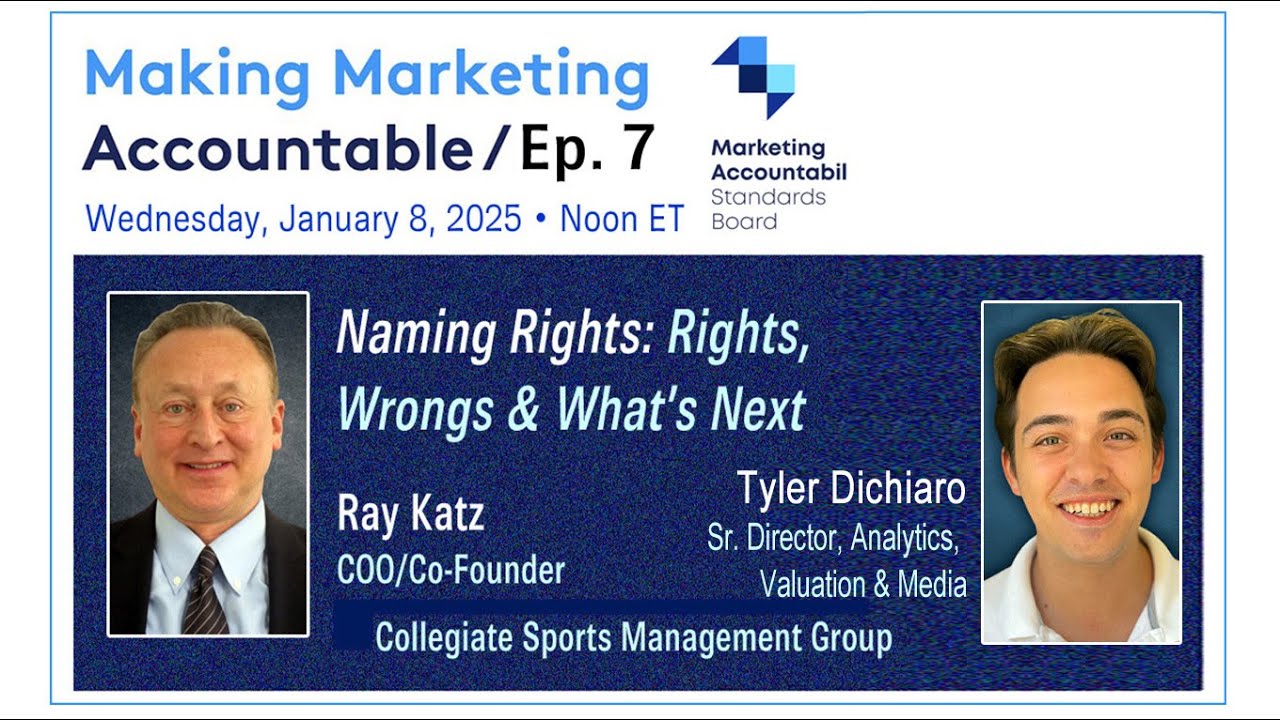 Making Marketing Accountable / Ep. 7

Wednesday, January 8, 2025 • Noon ET

Marketing Accountabil Standards Board

Naming Rights: Rights, Wrongs & What's Next

Ray Katz
COO/Co-Founder

Tyler Dichiaro
Sr. Director, Analytics, Valuation & Media

Collegiate Sports Management Group